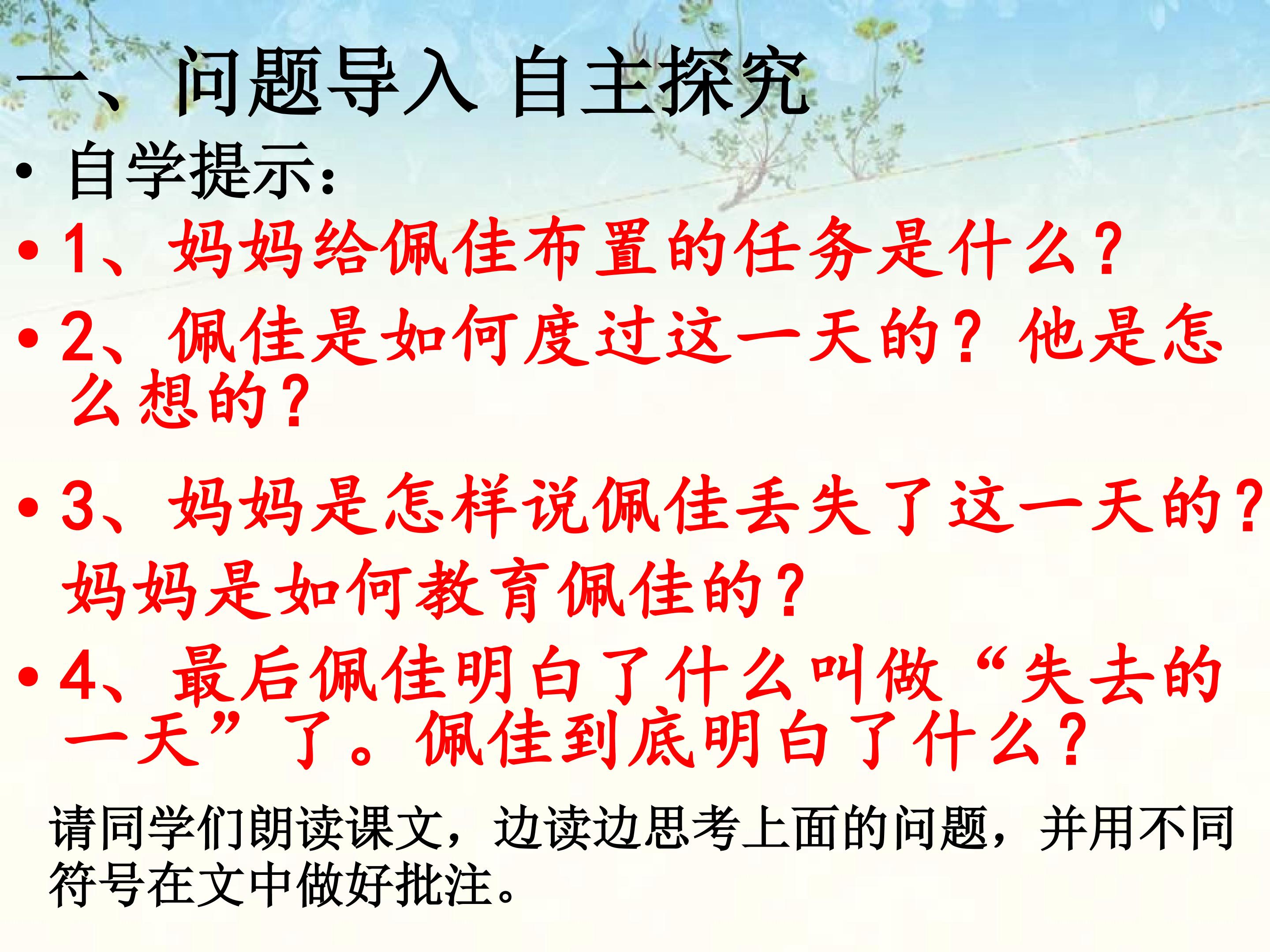 一、问题导入 自主探究

• 自学提示：

• 1、妈妈给佩佳布置的任务是什么？

• 2、佩佳是如何度过这一天的？他是怎么想的？

• 3、妈妈是怎样说佩佳丢失了这一天的？妈妈是如何教育佩佳的？

• 4、最后佩佳明白了什么叫做“失去的一天”了。佩佳到底明白了什么？

请同学们朗读课文，边读边思考上面的问题，并用不同符号在文中做好批注。